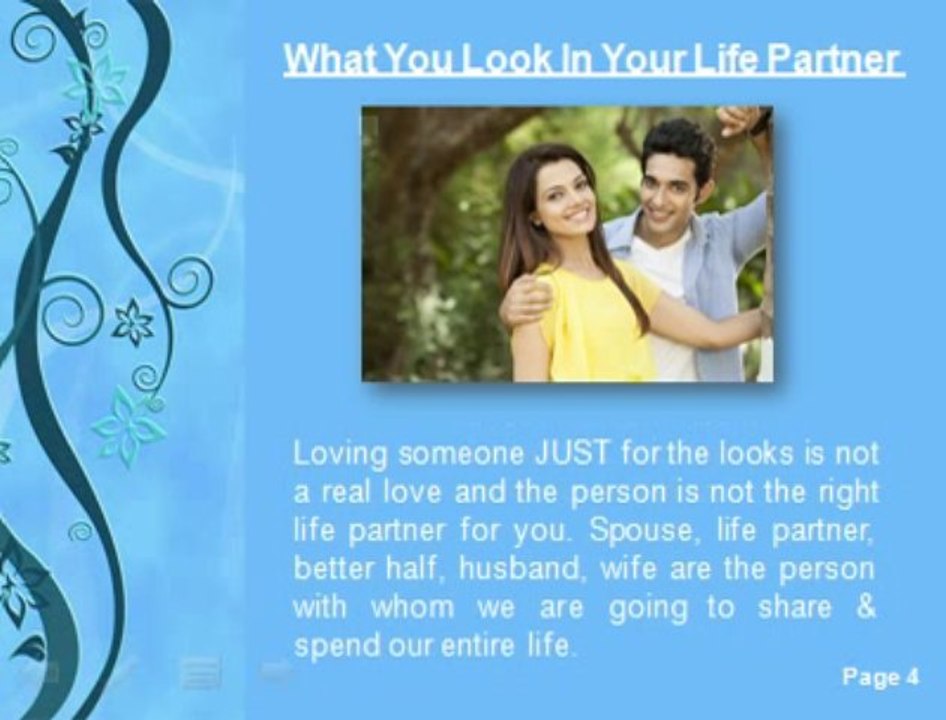 What You Look In Your Life Partner

Loving someone JUST for the looks is not a real love and the person is not the right life partner for you. Spouse, life partner, better half, husband, wife are the person with whom we are going to share & spend our entire life.

Page 4